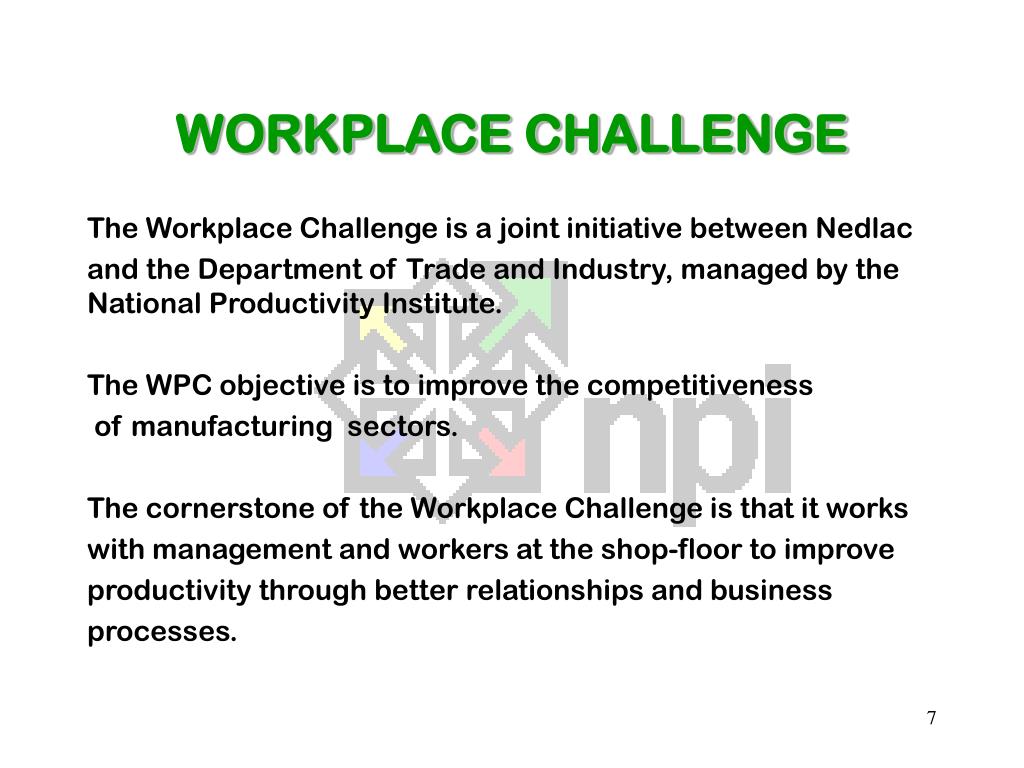 WORKPLACE CHALLENGE

The Workplace Challenge is a joint initiative between Nedlac and the Department of Trade and Industry, managed by the National Productivity Institute.

The WPC objective is to improve the competitiveness of manufacturing sectors.

The cornerstone of the Workplace Challenge is that it works with management and workers at the shop-floor to improve productivity through better relationships and business processes.

npi

7